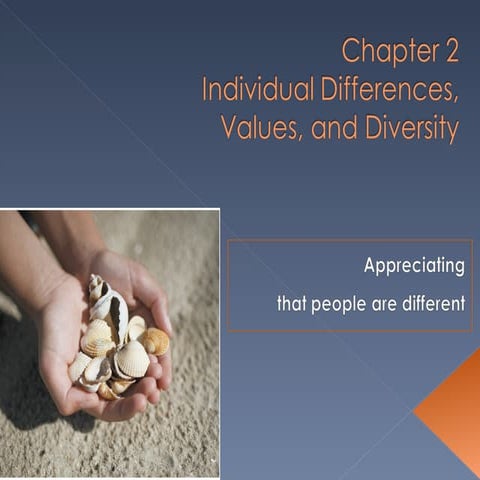 Chapter 2
Individual Differences, Values, and Diversity

Appreciating
that people are different